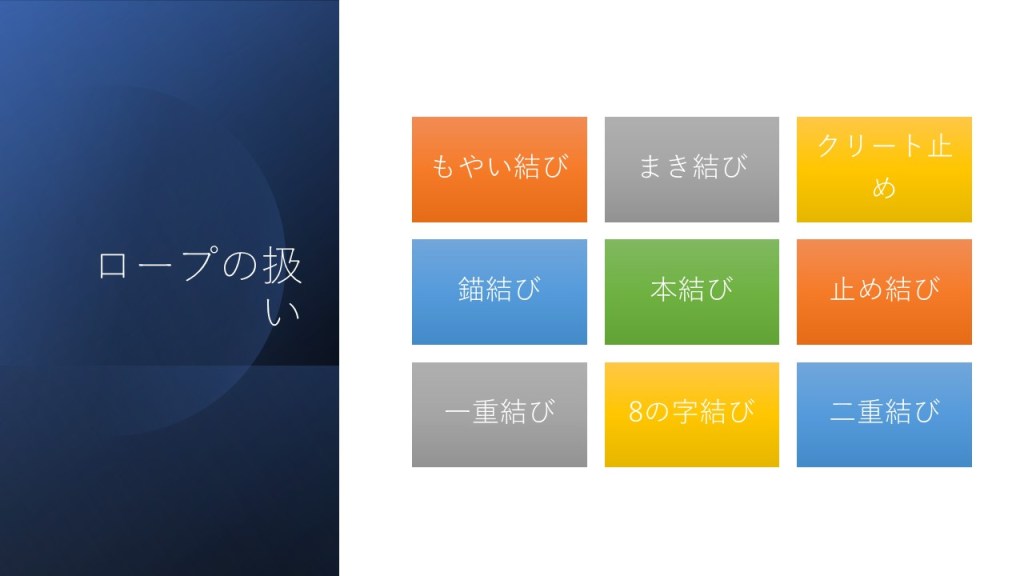 ロープの扱い

もやい結び

まき結び

クリート止め

錨結び

本結び

止め結び

一重結び

8の字結び

二重結び